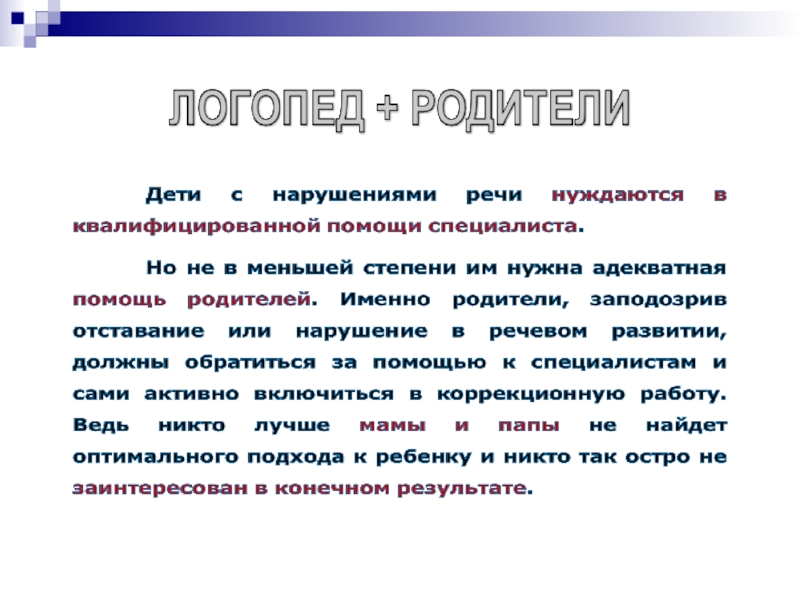 ЛОГОПЕД + РОДИТЕЛИ

Дети с нарушениями речи нуждаются в квалифицированной помощи специалиста.

Но не в меньшей степени им нужна адекватная помощь родителей. Именно родители, заподозрив отставание или нарушение в речевом развитии, должны обратиться за помощью к специалистам и сами активно включиться в коррекционную работу. Ведь никто лучше мамы и папы не найдет оптимального подхода к ребенку и никто так остро не заинтересован в конечном результате.